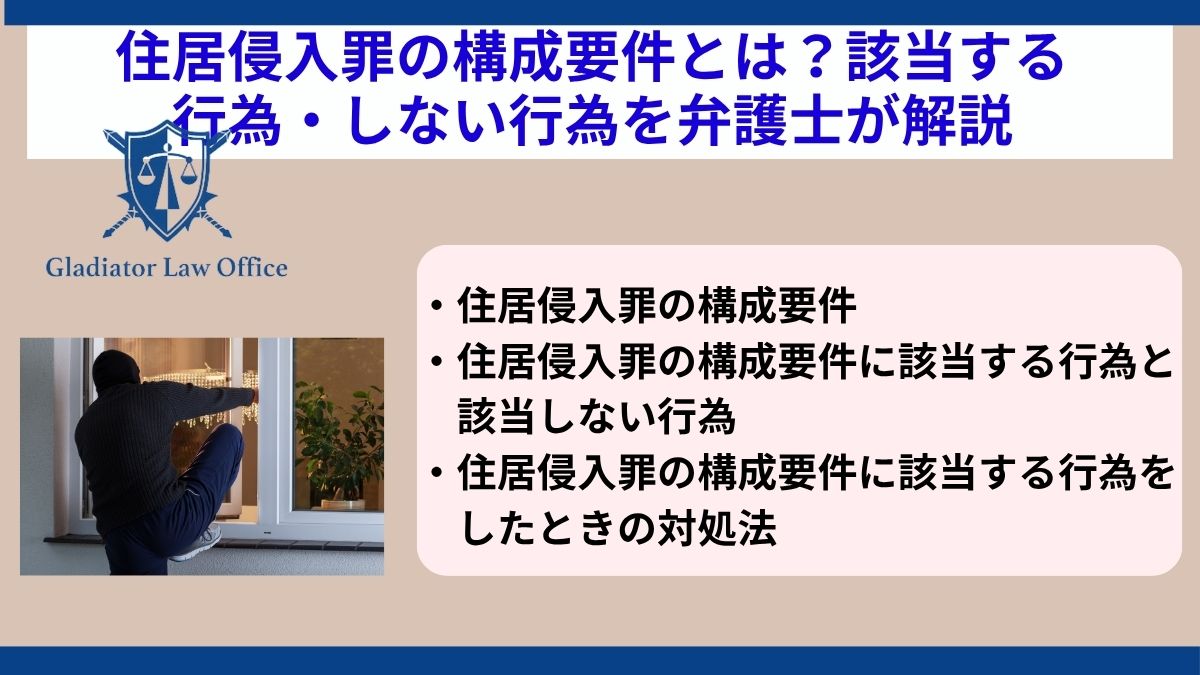 住居侵入罪の構成要件とは？該当する行為・しない行為を弁護士が解説

Gladiator Law Office

・住居侵入罪の構成要件
・住居侵入罪の構成要件に該当する行為と該当しない行為
・住居侵入罪の構成要件に該当する行為をしたときの対処法